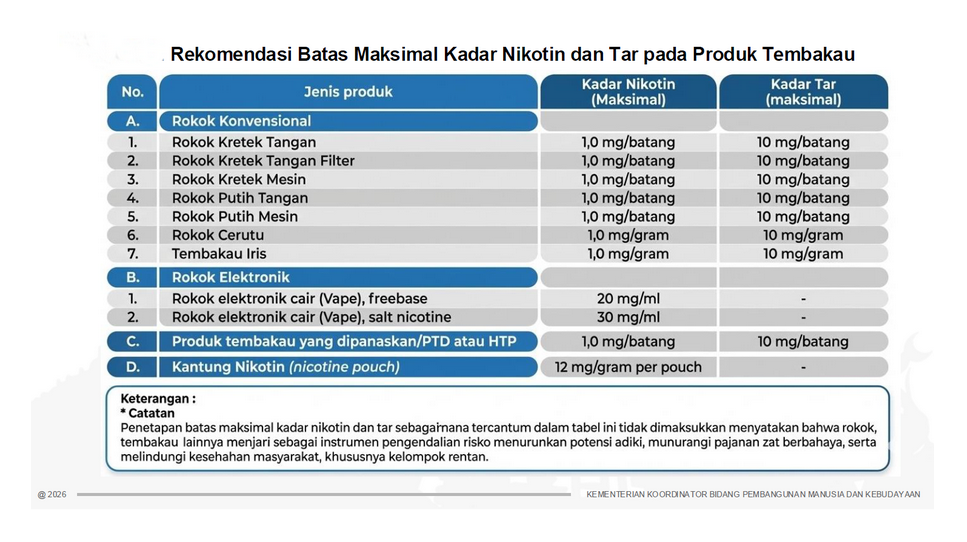 Rekomendasi Batas Maksimal Kadar Nikotin dan Tar pada Produk Tembakau

| No. | Jenis produk | Kadar Nikotin (Maksimal) | Kadar Tar (maksimal) |
|---|---|---|---|
| A. | Rokok Konvensional | | |
| 1. | Rokok Kretek Tangan | 1,0 mg/batang | 10 mg/batang |
| 2. | Rokok Kretek Tangan Filter | 1,0 mg/batang | 10 mg/batang |
| 3. | Rokok Kretek Mesin | 1,0 mg/batang | 10 mg/batang |
| 4. | Rokok Putih Tangan | 1,0 mg/batang | 10 mg/batang |
| 5. | Rokok Putih Mesin | 1,0 mg/batang | 10 mg/batang |
| 6. | Rokok Cerutu | 1,0 mg/gram | 10 mg/gram |
| 7. | Tembakau Iris | 1,0 mg/gram | 10 mg/gram |
| B. | Rokok Elektronik | | |
| 1. | Rokok elektronik cair (Vape), freebase | 20 mg/ml | - |
| 2. | Rokok elektronik cair (Vape), salt nicotine | 30 mg/ml | - |
| C. | Produk tembakau yang dipanaskan/PTD atau HTP | 1,0 mg/batang | 10 mg/batang |
| D. | Kantung Nikotin (nicotine pouch) | 12 mg/gram per pouch | - |

Keterangan :
* Catatan
Penetapan batas maksimal kadar nikotin dan tar sebagaimana tercantum dalam tabel ini tidak dimaksukkan menyatakan bahwa rokok, tembakau lainnya menjari sebagai instrumen pengendalian risko menurunkan potensi adiki, munurangi pajanan zat berbahaya, serta melindungi kesehahan masyarakat, khususnya kelompok rentan.

@ 2026

KEMENTERIAN KOORDINATOR BIDANG PEMBANGUNAN MANUSIA DAN KEBUDAYAAN